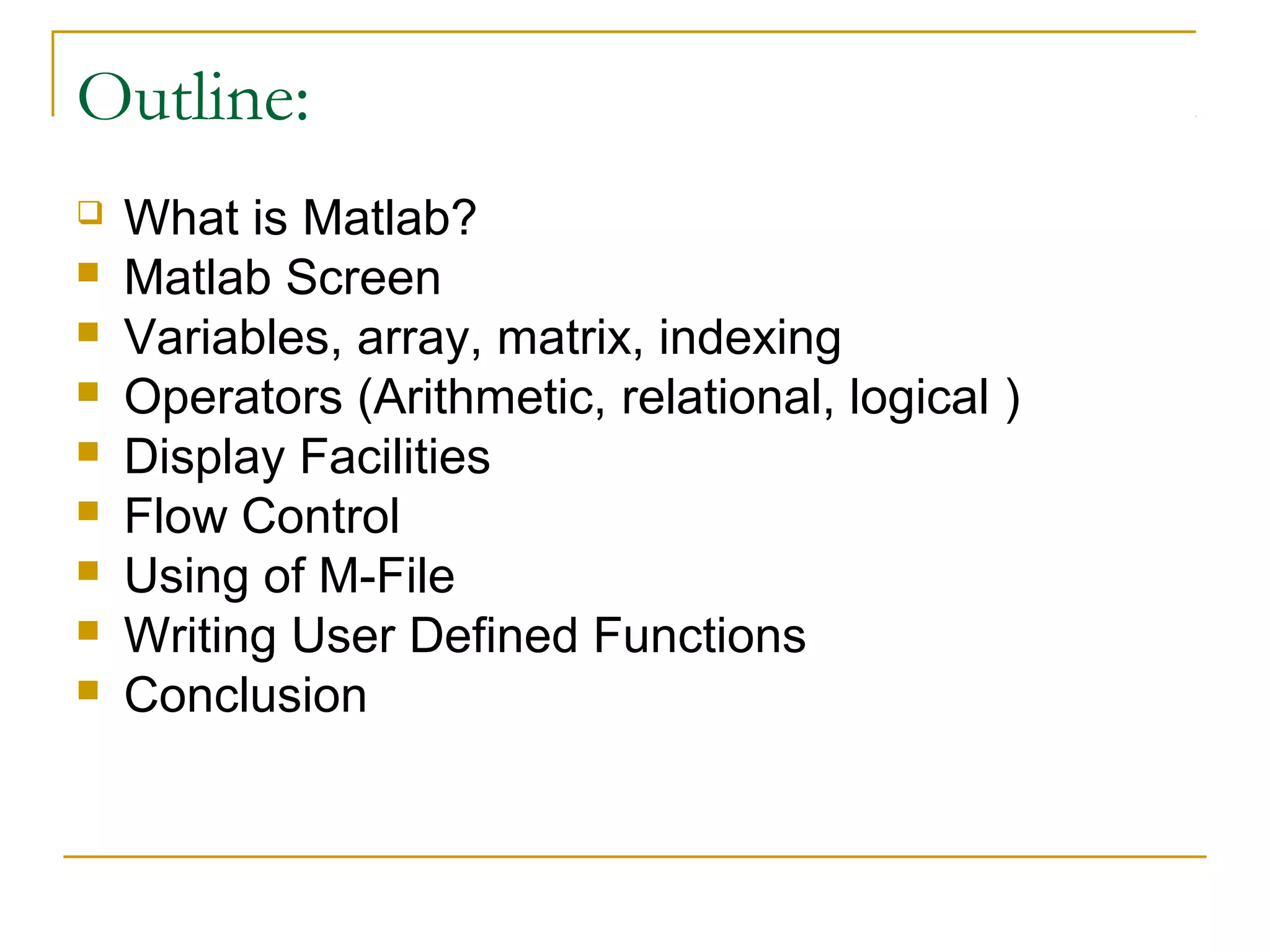 Outline:

- What is Matlab?
- Matlab Screen
- Variables, array, matrix, indexing
- Operators (Arithmetic, relational, logical )
- Display Facilities
- Flow Control
- Using of M-File
- Writing User Defined Functions
- Conclusion